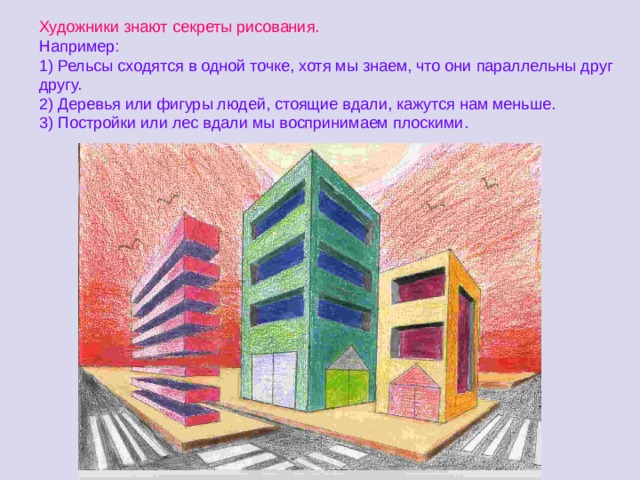 Художники знают секреты рисования.
Например:
1) Рельсы сходятся в одной точке, хотя мы знаем, что они параллельны друг другу.
2) Деревья или фигуры людей, стоящие вдали, кажутся нам меньше.
3) Постройки или лес вдали мы воспринимаем плоскими.